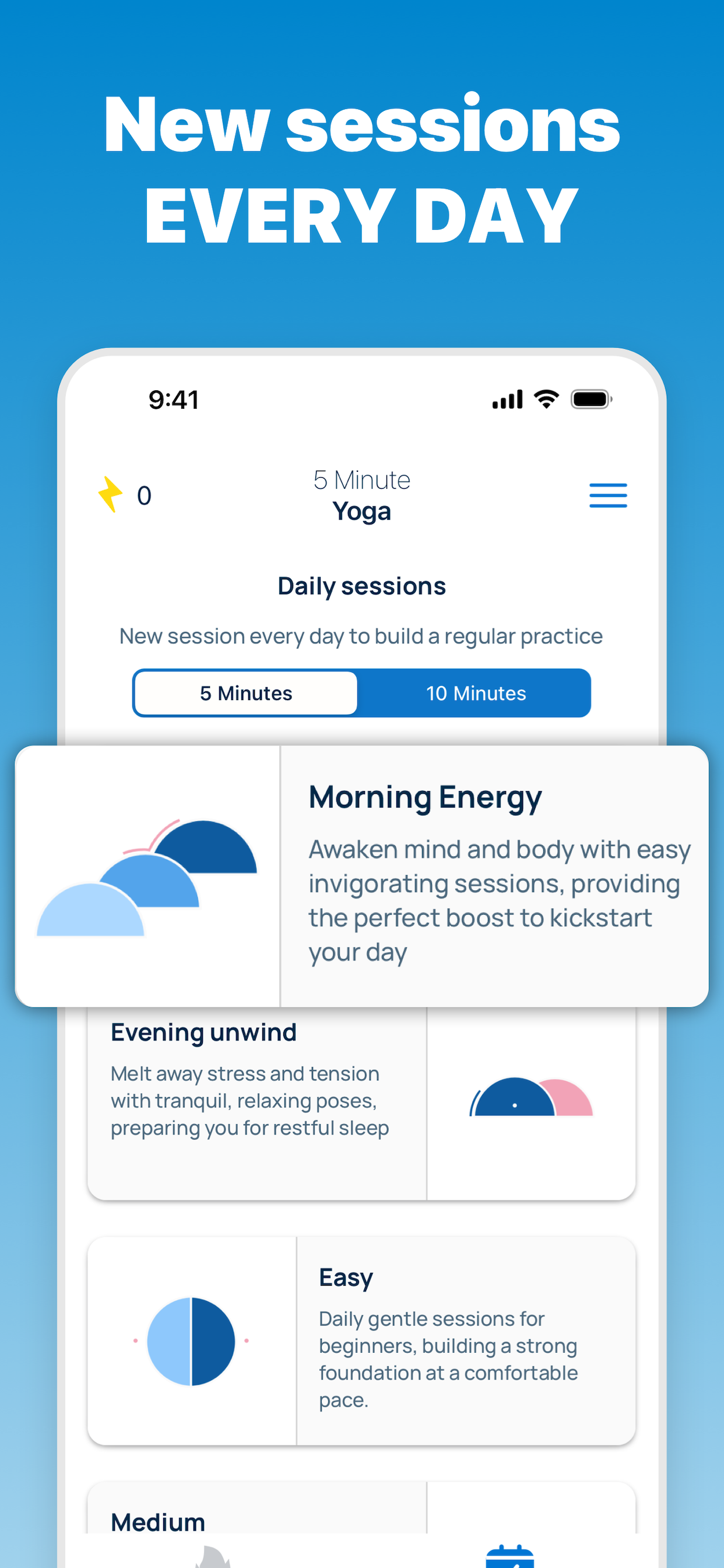 New sessions EVERY DAY

9:41

0

5 Minute
Yoga

Daily sessions

New session every day to build a regular practice

5 Minutes

10 Minutes

Morning Energy

Awaken mind and body with easy invigorating sessions, providing the perfect boost to kickstart your day

Evening unwind

Melt away stress and tension with tranquil, relaxing poses, preparing you for restful sleep

Easy

Daily gentle sessions for beginners, building a strong foundation at a comfortable pace.

Medium